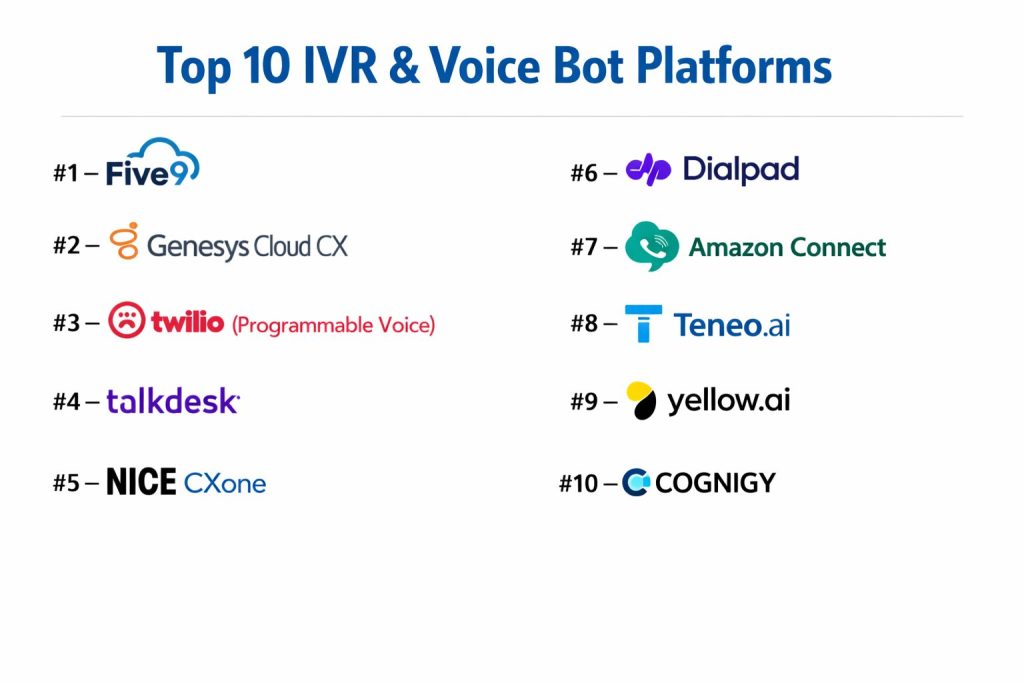 Top 10 IVR & Voice Bot Platforms

#1 – Five9

#2 – Genesys Cloud CX

#3 – twilio (Programmable Voice)

#4 – talkdesk

#5 – NICE CXone

#6 – Dialpad

#7 – Amazon Connect

#8 – Teneo.ai

#9 – yellow.ai

#10 – COGNIGY